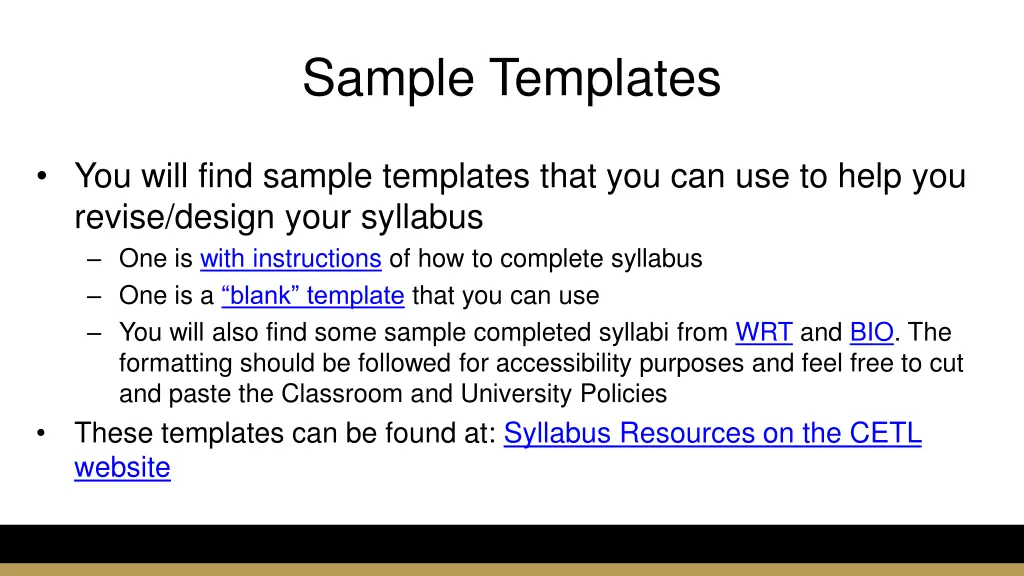 Sample Templates

• You will find sample templates that you can use to help you revise/design your syllabus
  – One is with instructions of how to complete syllabus
  – One is a “blank” template that you can use
  – You will also find some sample completed syllabi from WRT and BIO. The formatting should be followed for accessibility purposes and feel free to cut and paste the Classroom and University Policies
• These templates can be found at: Syllabus Resources on the CETL website